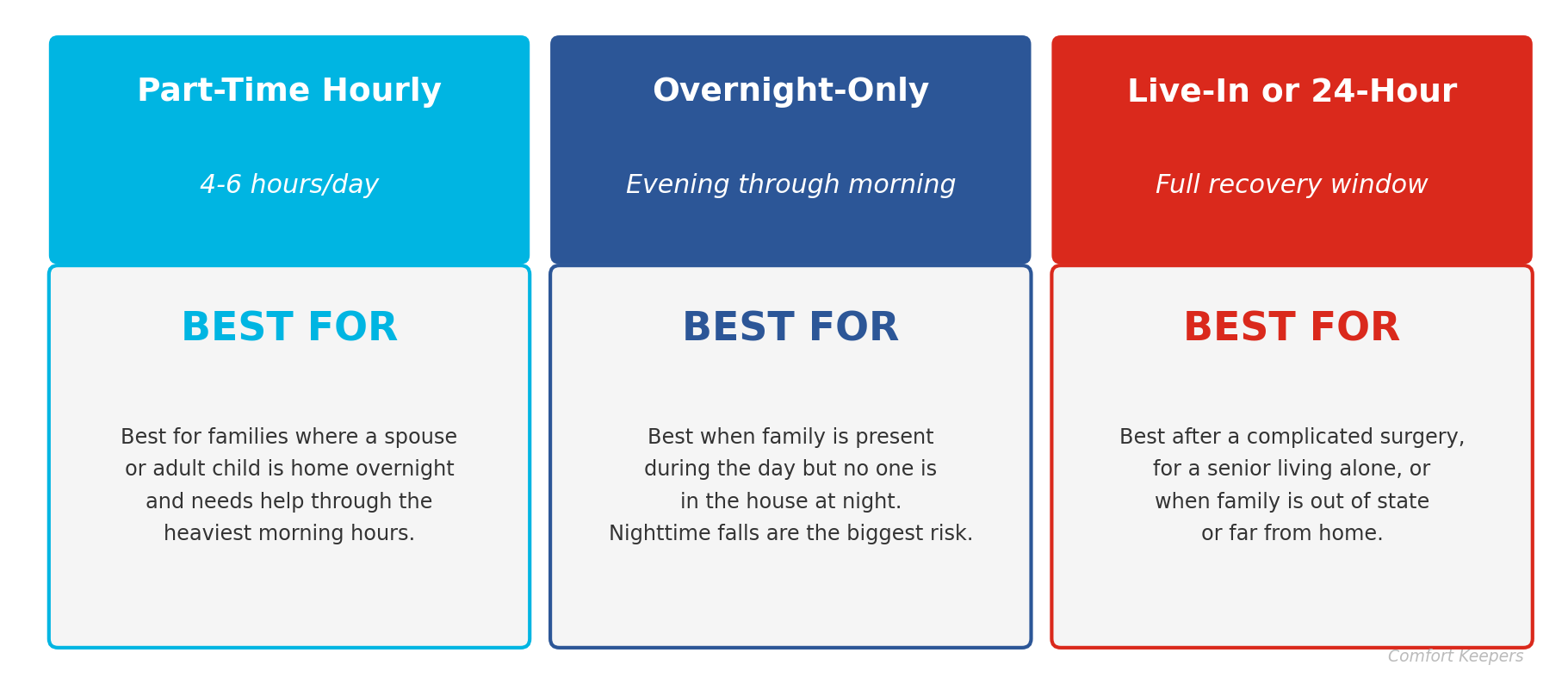 Part-Time Hourly

4-6 hours/day

BEST FOR

Best for families where a spouse or adult child is home overnight and needs help through the heaviest morning hours.

Overnight-Only

Evening through morning

BEST FOR

Best when family is present during the day but no one is in the house at night. Nighttime falls are the biggest risk.

Live-In or 24-Hour

Full recovery window

BEST FOR

Best after a complicated surgery, for a senior living alone, or when family is out of state or far from home.

Comfort Keepers